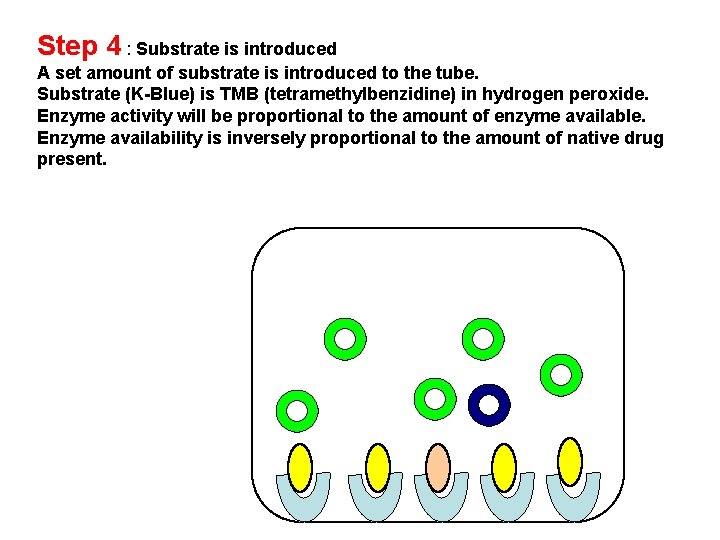 Step 4 : Substrate is introduced
A set amount of substrate is introduced to the tube.
Substrate (K-Blue) is TMB (tetramethylbenzidine) in hydrogen peroxide.
Enzyme activity will be proportional to the amount of enzyme available.
Enzyme availability is inversely proportional to the amount of native drug present.